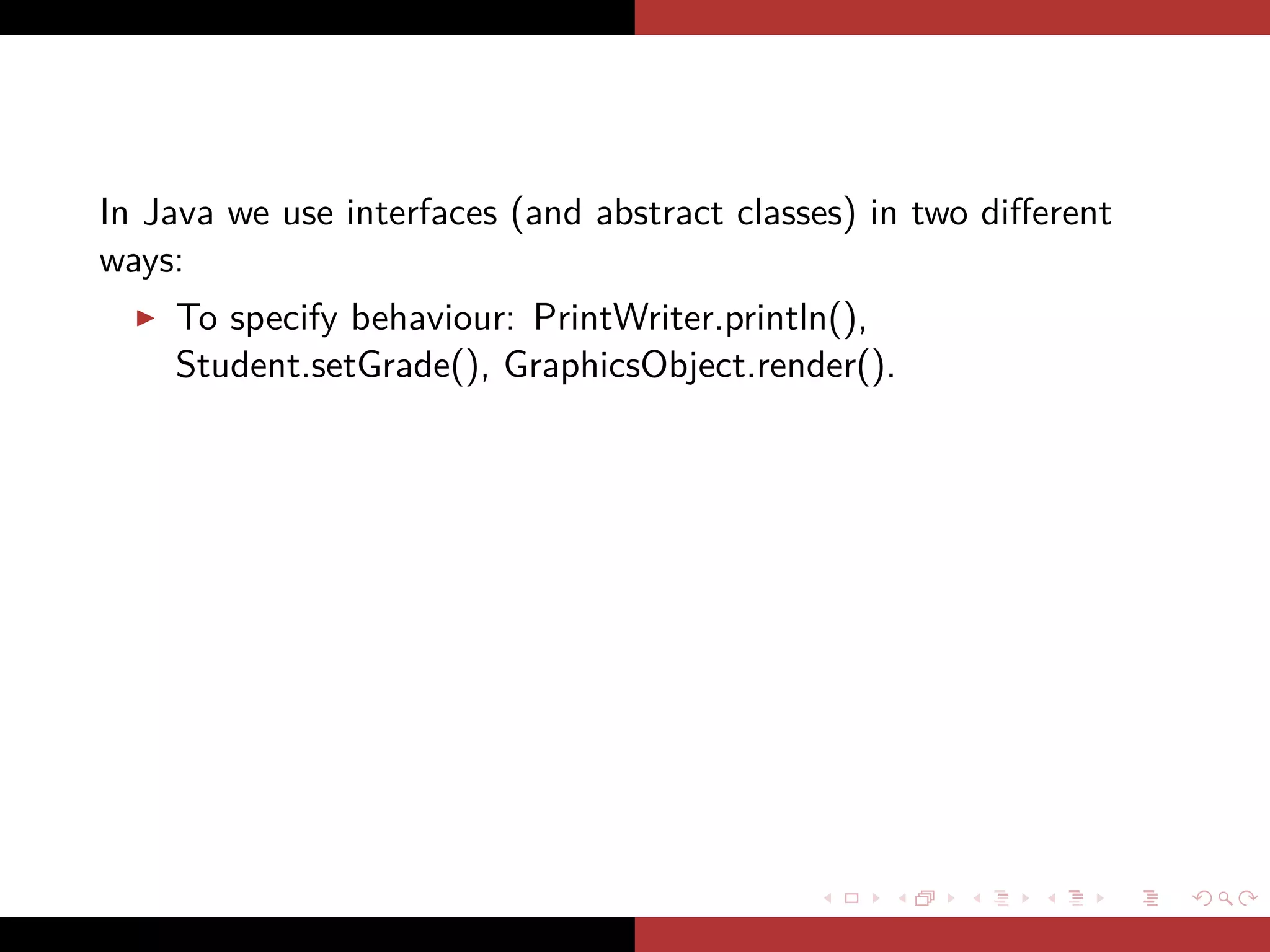 In Java we use interfaces (and abstract classes) in two different ways:

▶ To specify behaviour: PrintWriter.println(), Student.setGrade(), GraphicsObject.render().